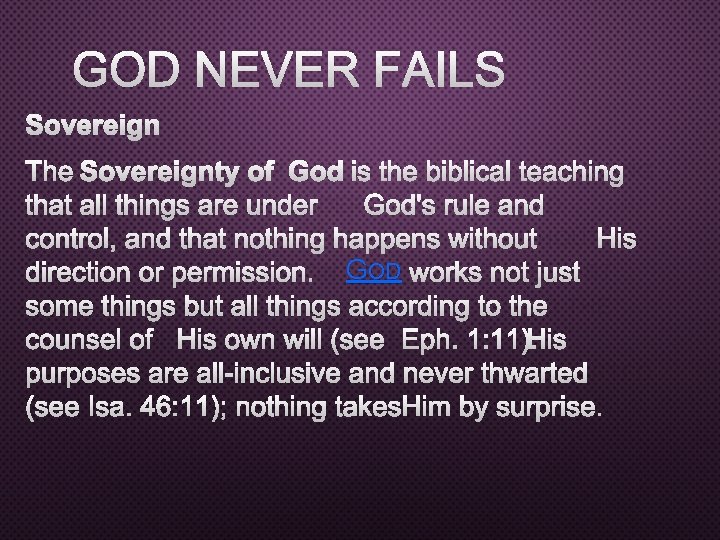 GOD NEVER FAILS

Sovereign

The Sovereignty of God is the biblical teaching that all things are under God's rule and control, and that nothing happens without His direction or permission. GOD works not just some things but all things according to the counsel of His own will (see Eph. 1:11)His purposes are all-inclusive and never thwarted (see Isa. 46:11); nothing takesHim by surprise.